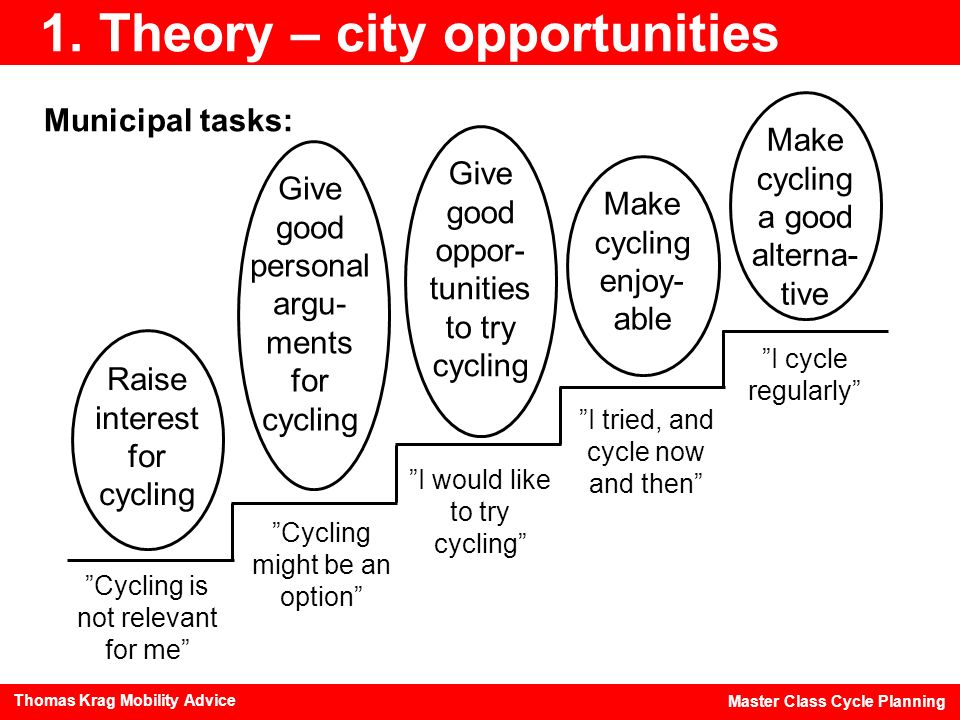 1. Theory – city opportunities

Municipal tasks:

Raise interest for cycling

”Cycling is not relevant for me”

Give good personal arguments for cycling

”Cycling might be an option”

Give good opportunities to try cycling

”I would like to try cycling”

Make cycling enjoyable

”I tried, and cycle now and then”

Make cycling a good alternative

”I cycle regularly”

Thomas Krag Mobility Advice

Master Class Cycle Planning